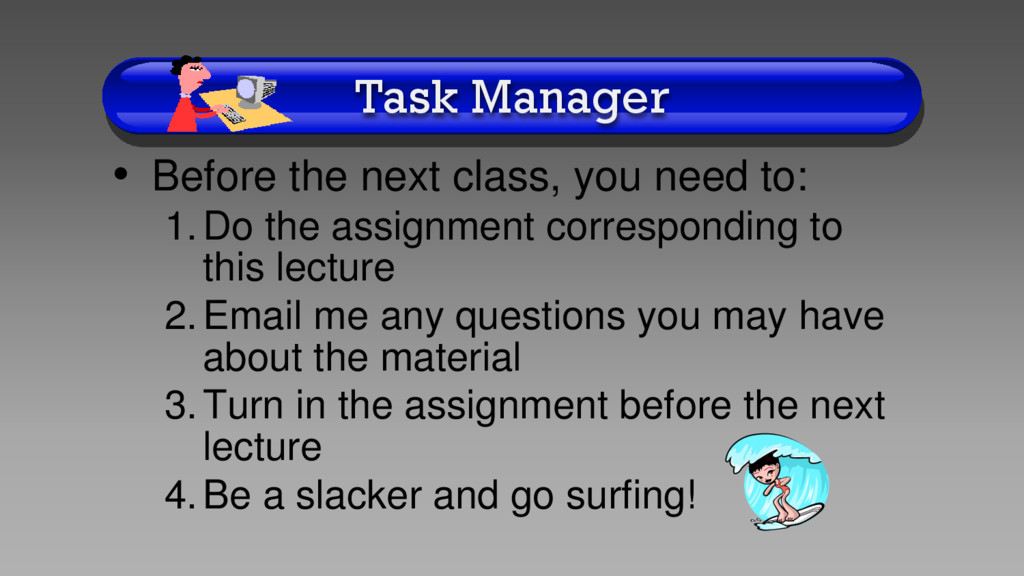 Task Manager

• Before the next class, you need to:

1. Do the assignment corresponding to this lecture
2. Email me any questions you may have about the material
3. Turn in the assignment before the next lecture
4. Be a slacker and go surfing!